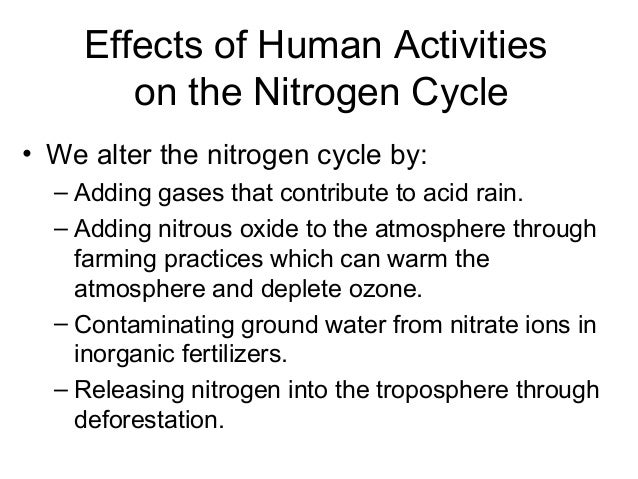 Effects of Human Activities on the Nitrogen Cycle

• We alter the nitrogen cycle by:
– Adding gases that contribute to acid rain.
– Adding nitrous oxide to the atmosphere through farming practices which can warm the atmosphere and deplete ozone.
– Contaminating ground water from nitrate ions in inorganic fertilizers.
– Releasing nitrogen into the troposphere through deforestation.